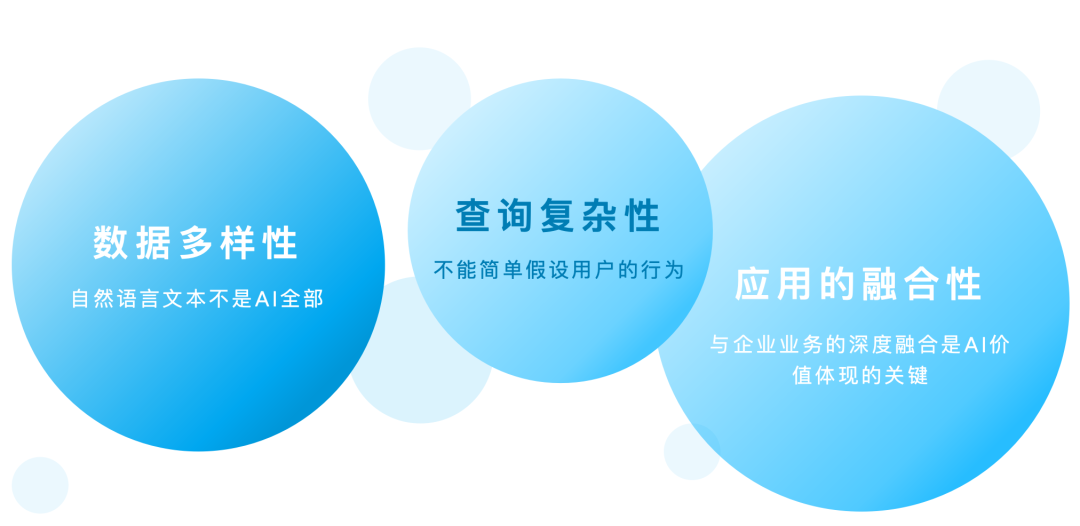 数据多样性

自然语言文本不是AI全部

查询复杂性

不能简单假设用户的行为

应用的融合性

与企业业务的深度融合是AI价值体现的关键